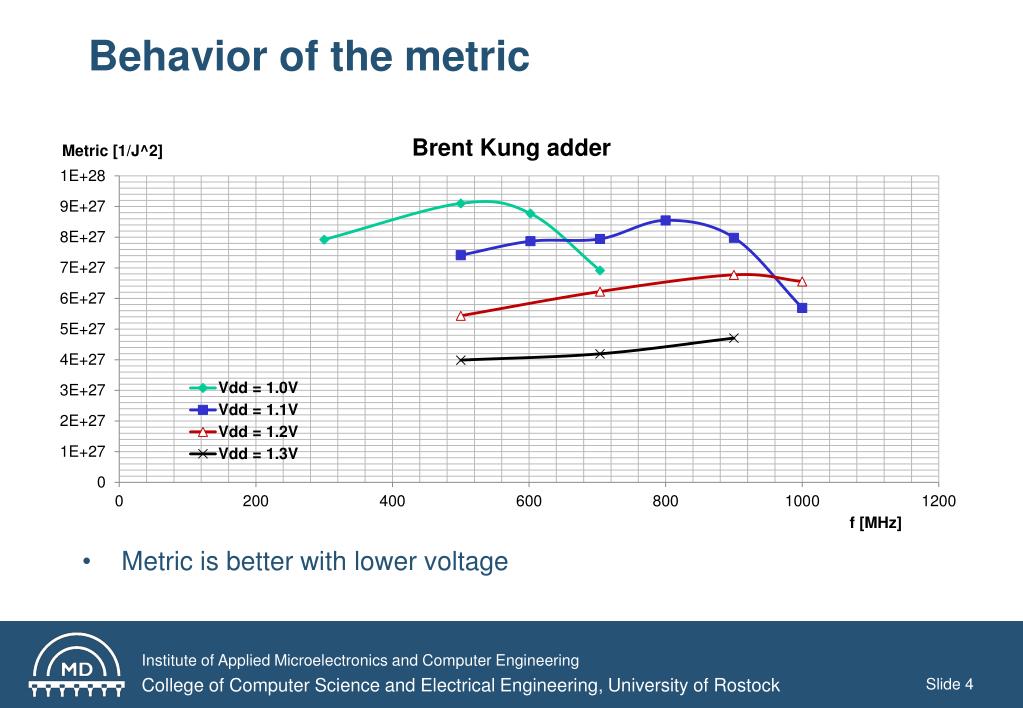 Behavior of the metric

Brent Kung adder

Metric [1/J^2]

1E+28
9E+27
8E+27
7E+27
6E+27
5E+27
4E+27
3E+27
2E+27
1E+27
0

Vdd = 1.0V
Vdd = 1.1V
Vdd = 1.2V
Vdd = 1.3V

0 200 400 600 800 1000 1200

f [MHz]

• Metric is better with lower voltage

MD

Institute of Applied Microelectronics and Computer Engineering
College of Computer Science and Electrical Engineering, University of Rostock

Slide 4